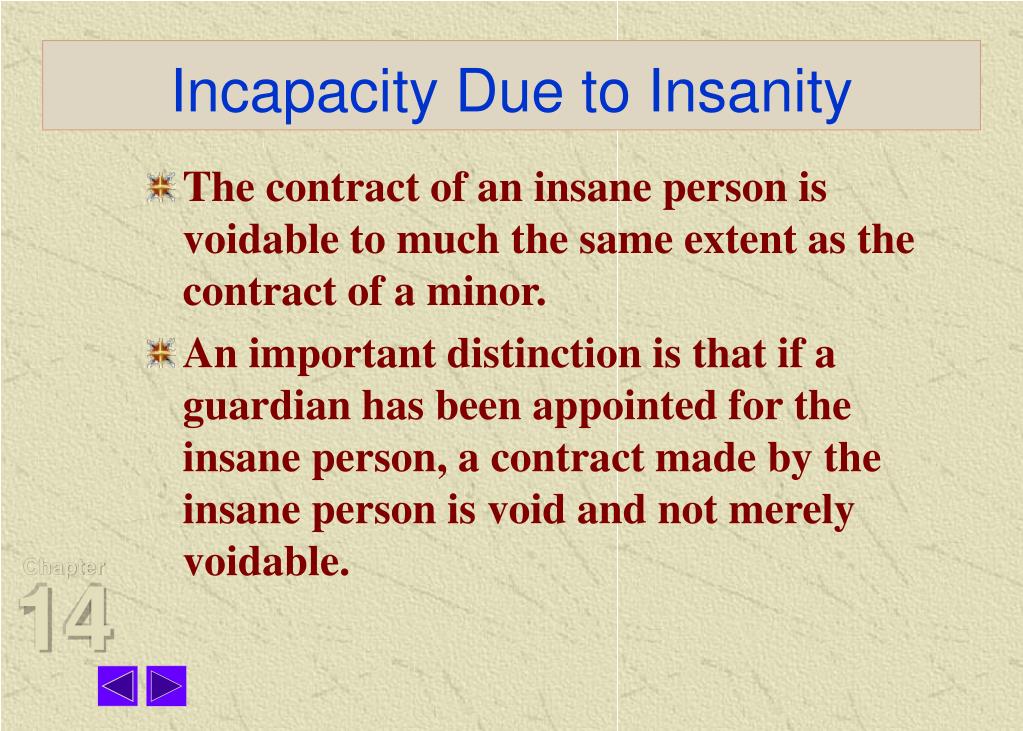 Incapacity Due to Insanity

The contract of an insane person is voidable to much the same extent as the contract of a minor.

An important distinction is that if a guardian has been appointed for the insane person, a contract made by the insane person is void and not merely voidable.

Chapter
14